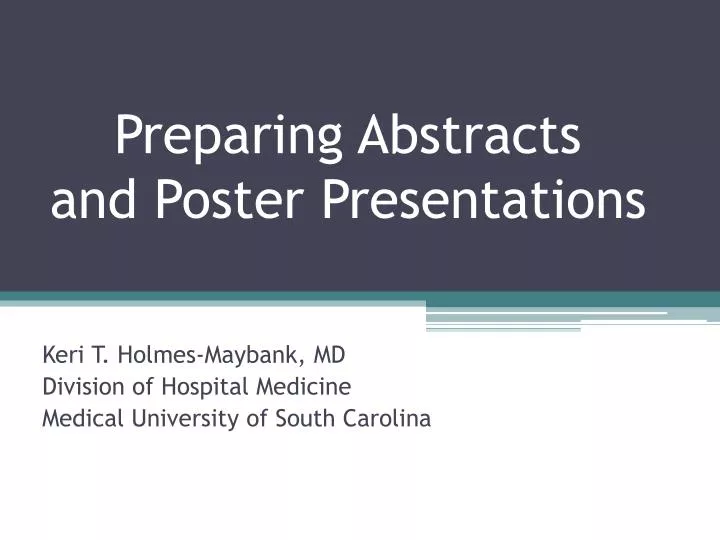 Preparing Abstracts and Poster Presentations

Keri T. Holmes-Maybank, MD
Division of Hospital Medicine
Medical University of South Carolina